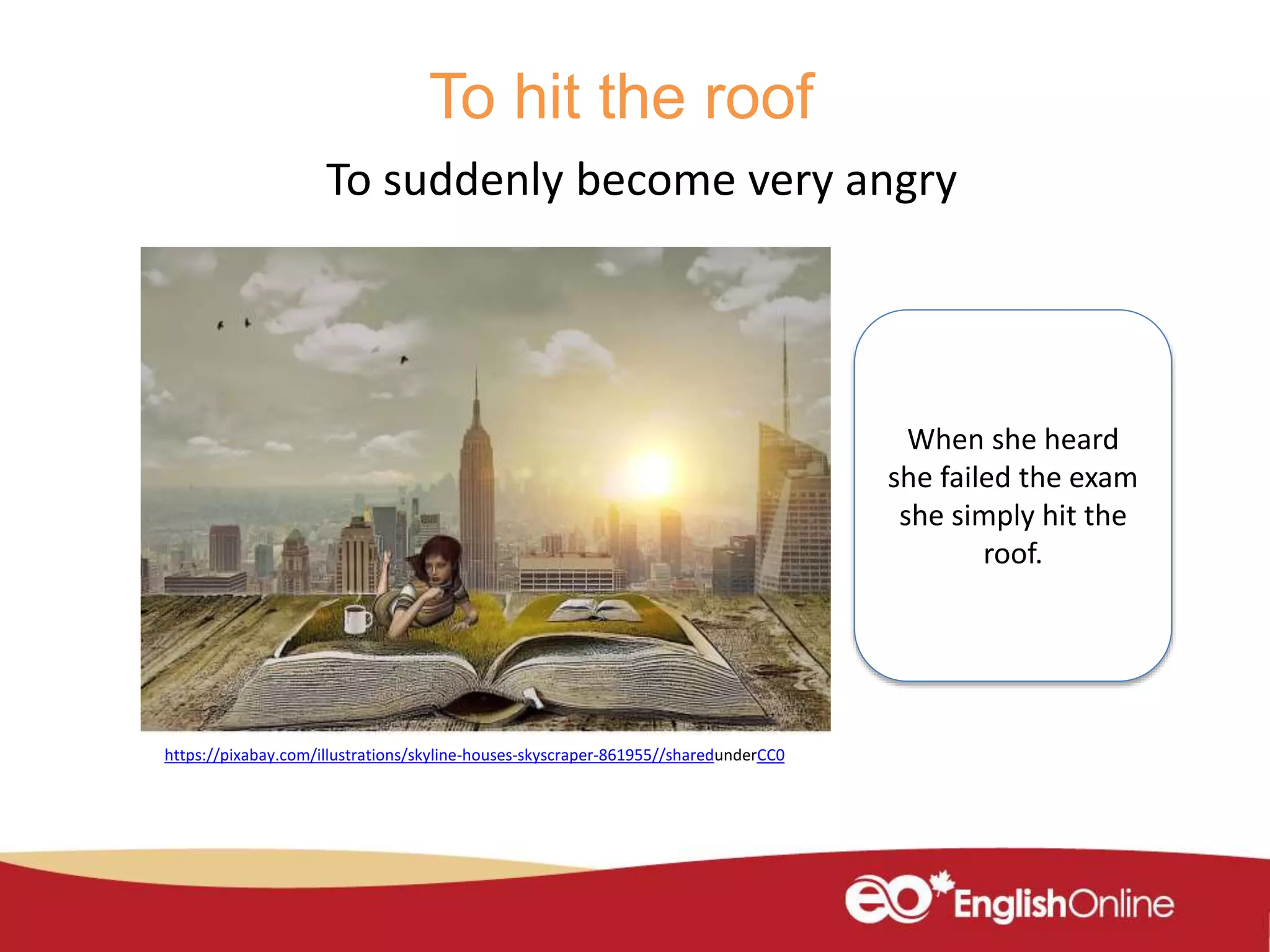 To hit the roof

To suddenly become very angry

When she heard she failed the exam she simply hit the roof.

https://pixabay.com/illustrations/skyline-houses-skyscraper-861955//sharedunderCC0

eo EnglishOnline